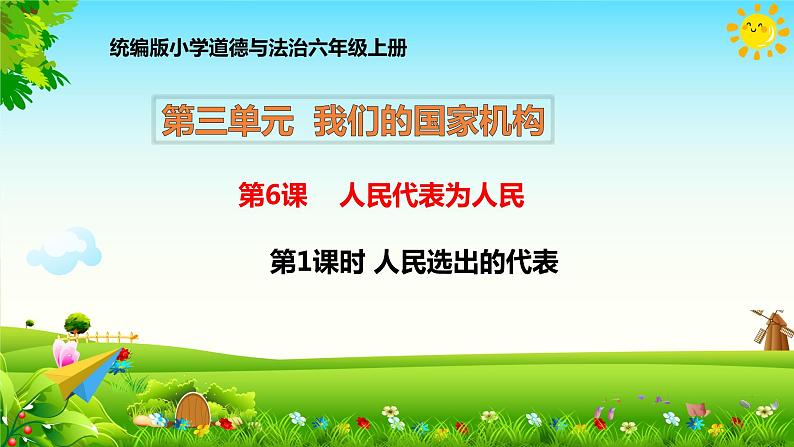 统编版小学道德与法治六年级上册

第三单元 我们的国家机构

第6课 人民代表为人民

第1课时 人民选出的代表